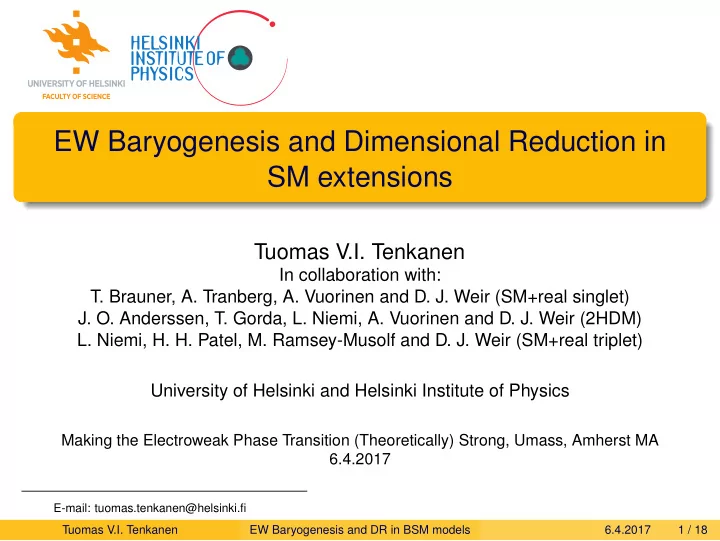 UNIVERSITY OF HELSINKI
FACULTY OF SCIENCE

HELSINKI INSTITUTE OF PHYSICS

EW Baryogenesis and Dimensional Reduction in SM extensions

Tuomas V.I. Tenkanen
In collaboration with:
T. Brauner, A. Tranberg, A. Vuorinen and D. J. Weir (SM+real singlet)
J. O. Anderssen, T. Gorda, L. Niemi, A. Vuorinen and D. J. Weir (2HDM)
L. Niemi, H. H. Patel, M. Ramsey-Musolf and D. J. Weir (SM+real triplet)

University of Helsinki and Helsinki Institute of Physics

Making the Electroweak Phase Transition (Theoretically) Strong, Umass, Amherst MA
6.4.2017

E-mail: tuomas.tenkanen@helsinki.fi

Tuomas V.I. Tenkanen EW Baryogenesis and DR in BSM models 6.4.2017 1 / 18